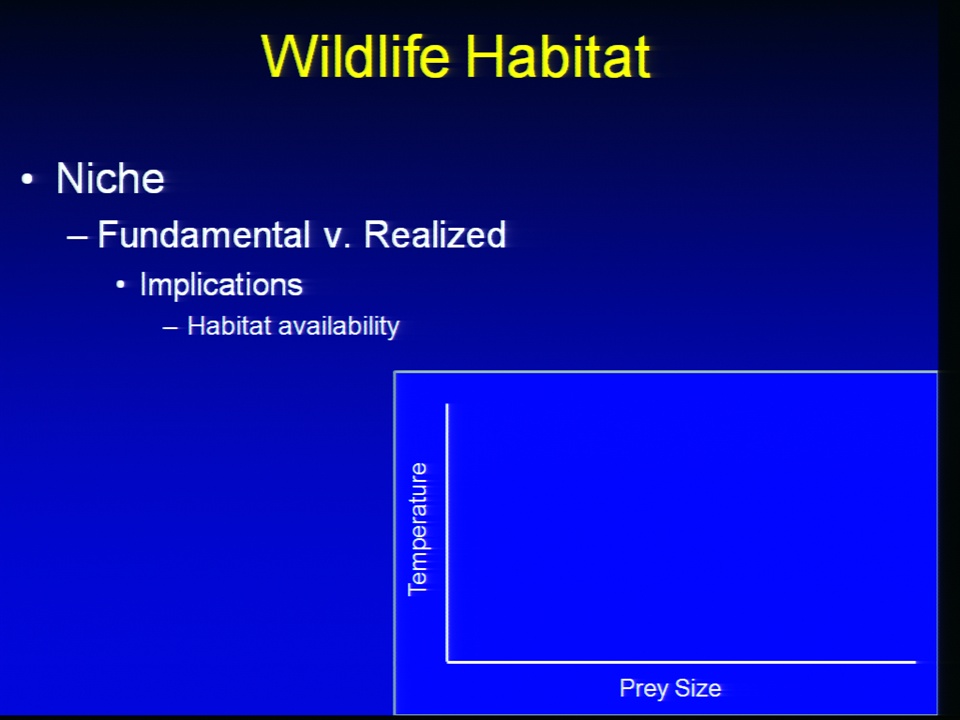 Wildlife Habitat

• Niche
– Fundamental v. Realized
• Implications
– Habitat availability

Temperature

Prey Size